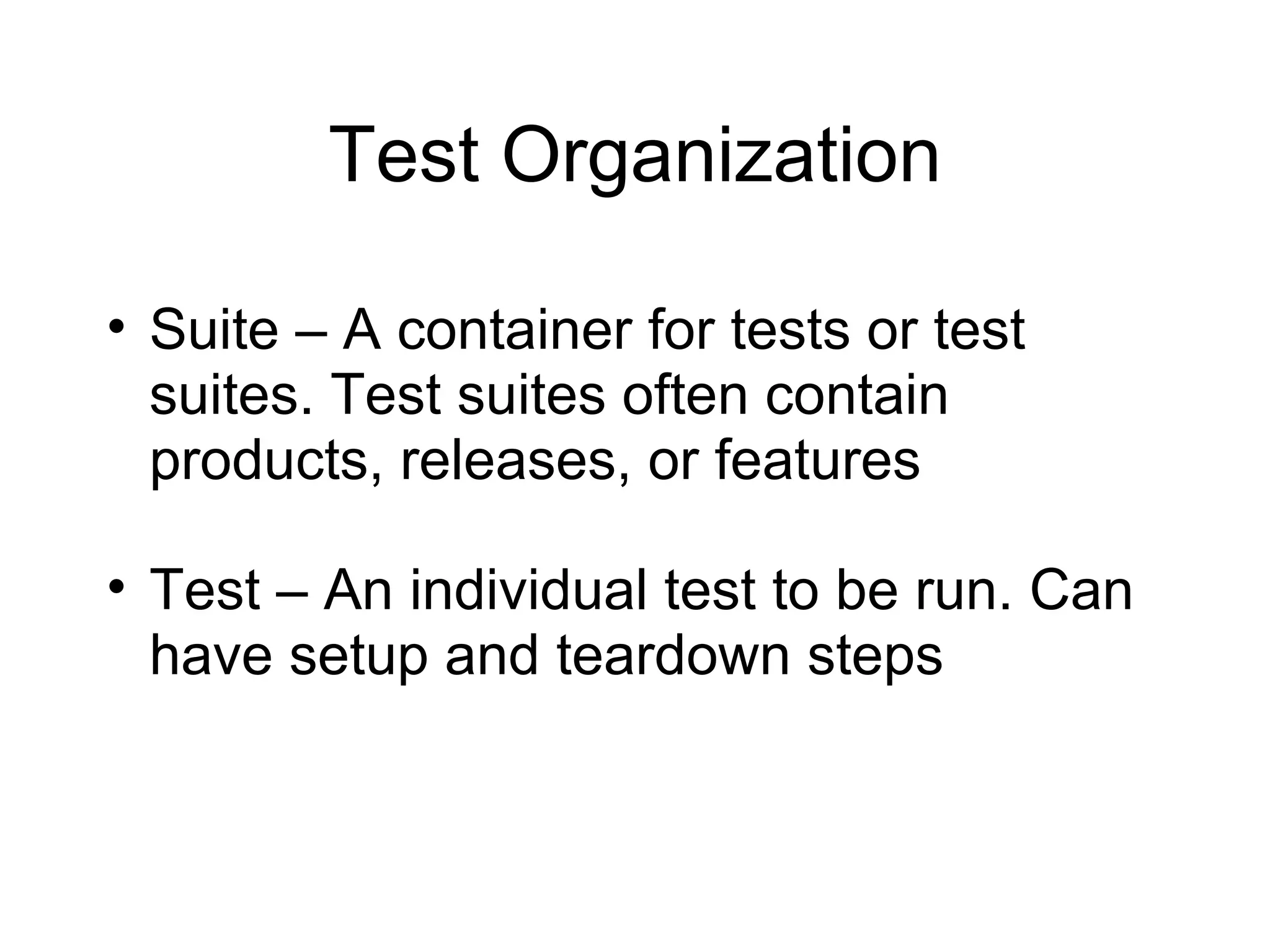 Test Organization

• Suite – A container for tests or test suites. Test suites often contain products, releases, or features

• Test – An individual test to be run. Can have setup and teardown steps